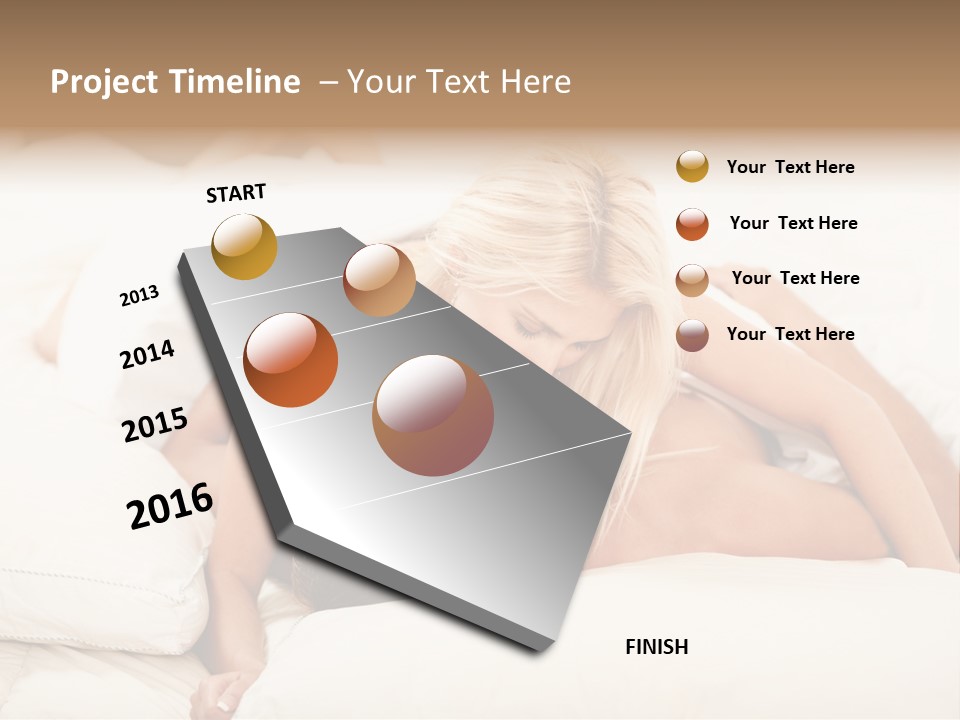 Project Timeline – Your Text Here

START

2013

2014

2015

2016

FINISH

Your Text Here

Your Text Here

Your Text Here

Your Text Here